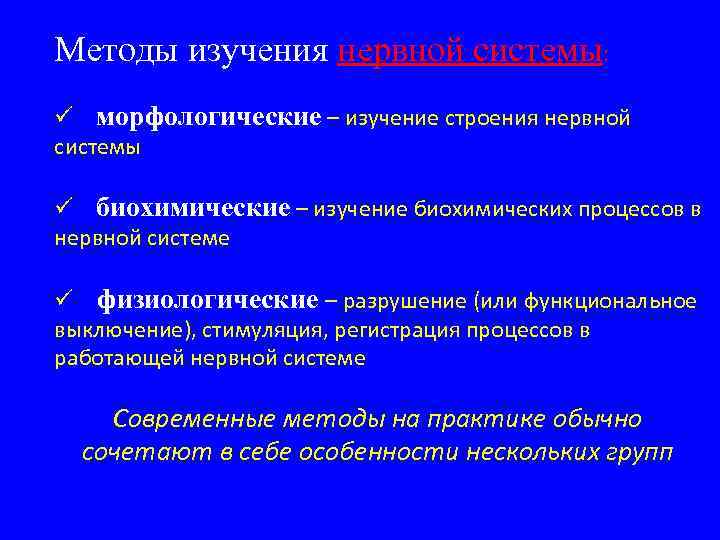 Методы изучения нервной системы:

✓ морфологические – изучение строения нервной системы

✓ биохимические – изучение биохимических процессов в нервной системе

✓ физиологические – разрушение (или функциональное выключение), стимуляция, регистрация процессов в работающей нервной системе

Современные методы на практике обычно сочетают в себе особенности нескольких групп